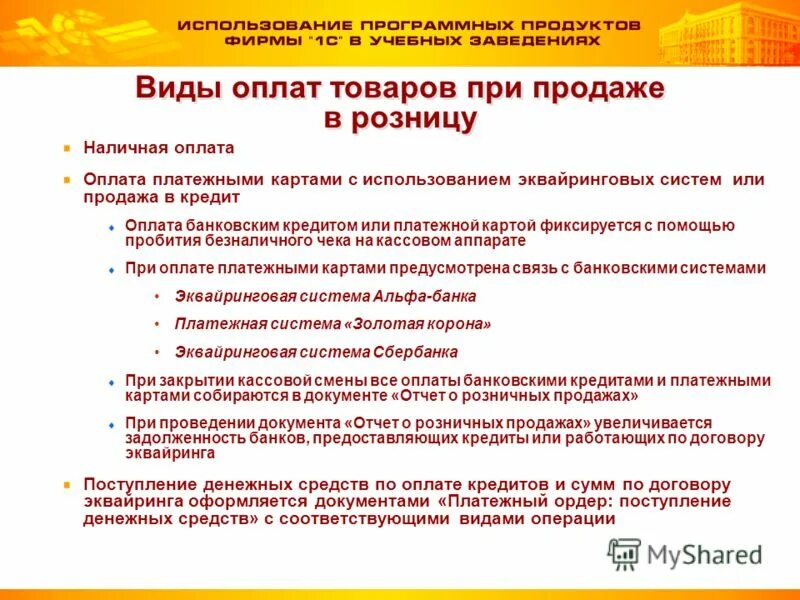 ИСПОЛЬЗОВАНИЕ ПРОГРАММНЫХ ПРОДУКТОВ ФИРМЫ "1С" В УЧЕБНЫХ ЗАВЕДЕНИЯХ

Виды оплат товаров при продаже в розницу

Наличная оплата

Оплата платежными картами с использованием эквайринговых систем или продажа в кредит

Оплата банковским кредитом или платежной картой фиксируется с помощью пробития безналичного чека на кассовом аппарате

При оплате платежными картами предусмотрена связь с банковскими системами

Эквайринговая система Альфа-банка

Платежная система «Золотая корона»

Эквайринговая система Сбербанка

При закрытии кассовой смены все оплаты банковскими кредитами и платежными картами собираются в документе «Отчет о розничных продажах»

При проведении документа «Отчет о розничных продажах» увеличивается задолженность банков, предоставляющих кредиты или работающих по договору эквайринга

Поступление денежных средств по оплате кредитов и сумм по договору эквайринга оформляется документами «Платежный ордер: поступление денежных средств» с соответствующими видами операции

MyShared